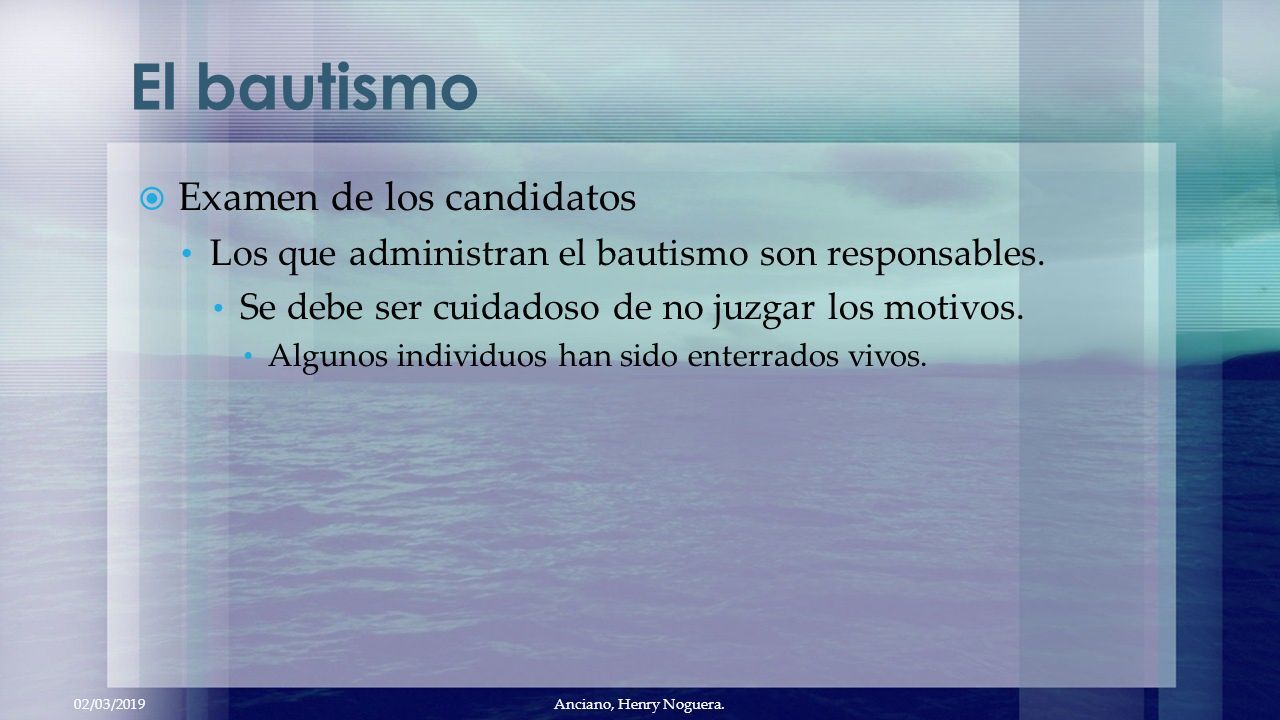 El bautismo

Examen de los candidatos

Los que administran el bautismo son responsables.

Se debe ser cuidadoso de no juzgar los motivos.

Algunos individuos han sido enterrados vivos.

02/03/2019

Anciano, Henry Noguera.